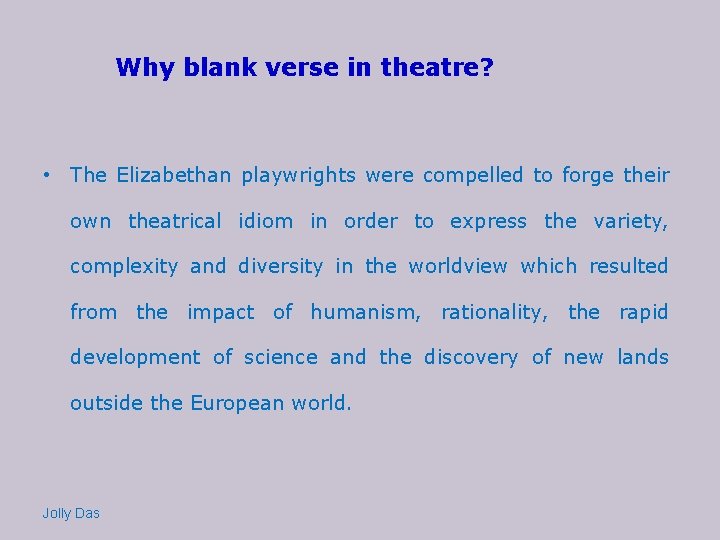 Why blank verse in theatre?

• The Elizabethan playwrights were compelled to forge their own theatrical idiom in order to express the variety, complexity and diversity in the worldview which resulted from the impact of humanism, rationality, the rapid development of science and the discovery of new lands outside the European world.

Jolly Das